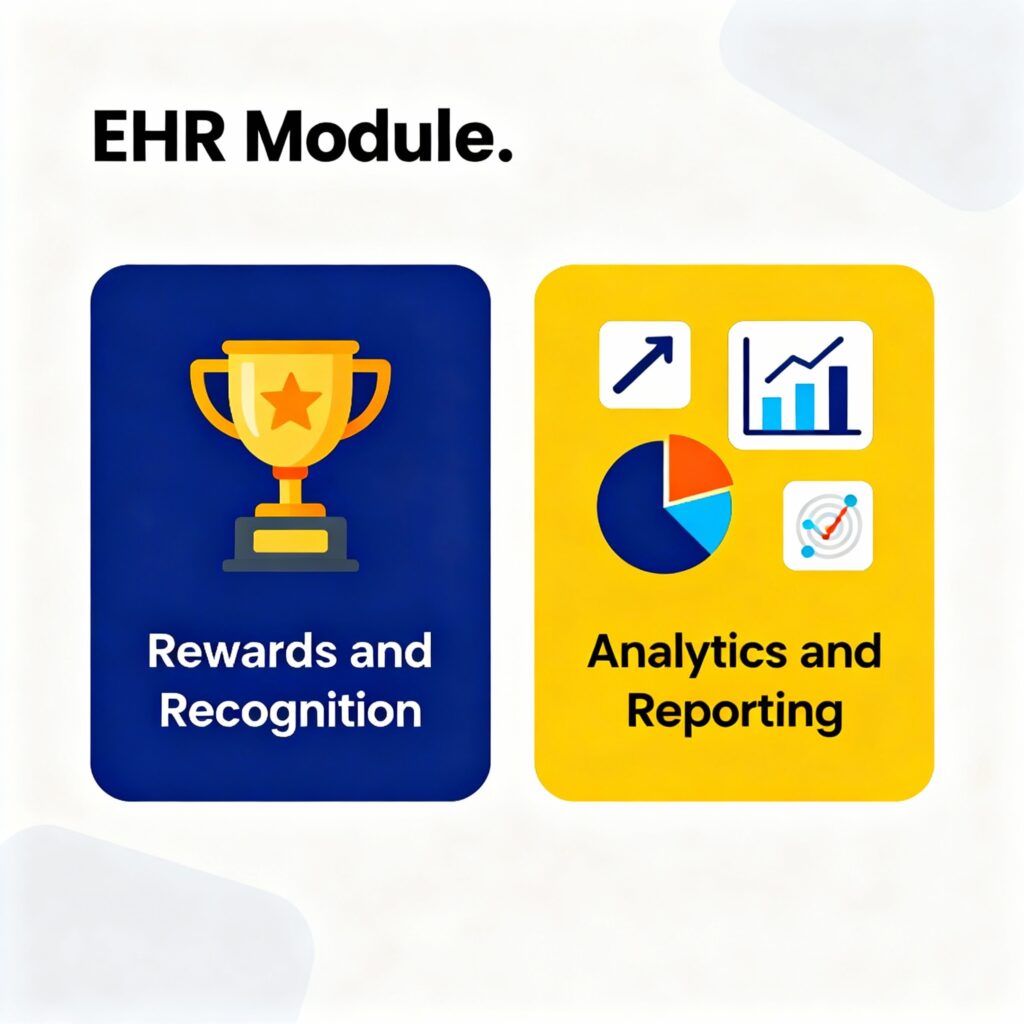 EHR Module.

Rewards and Recognition

Analytics and Reporting